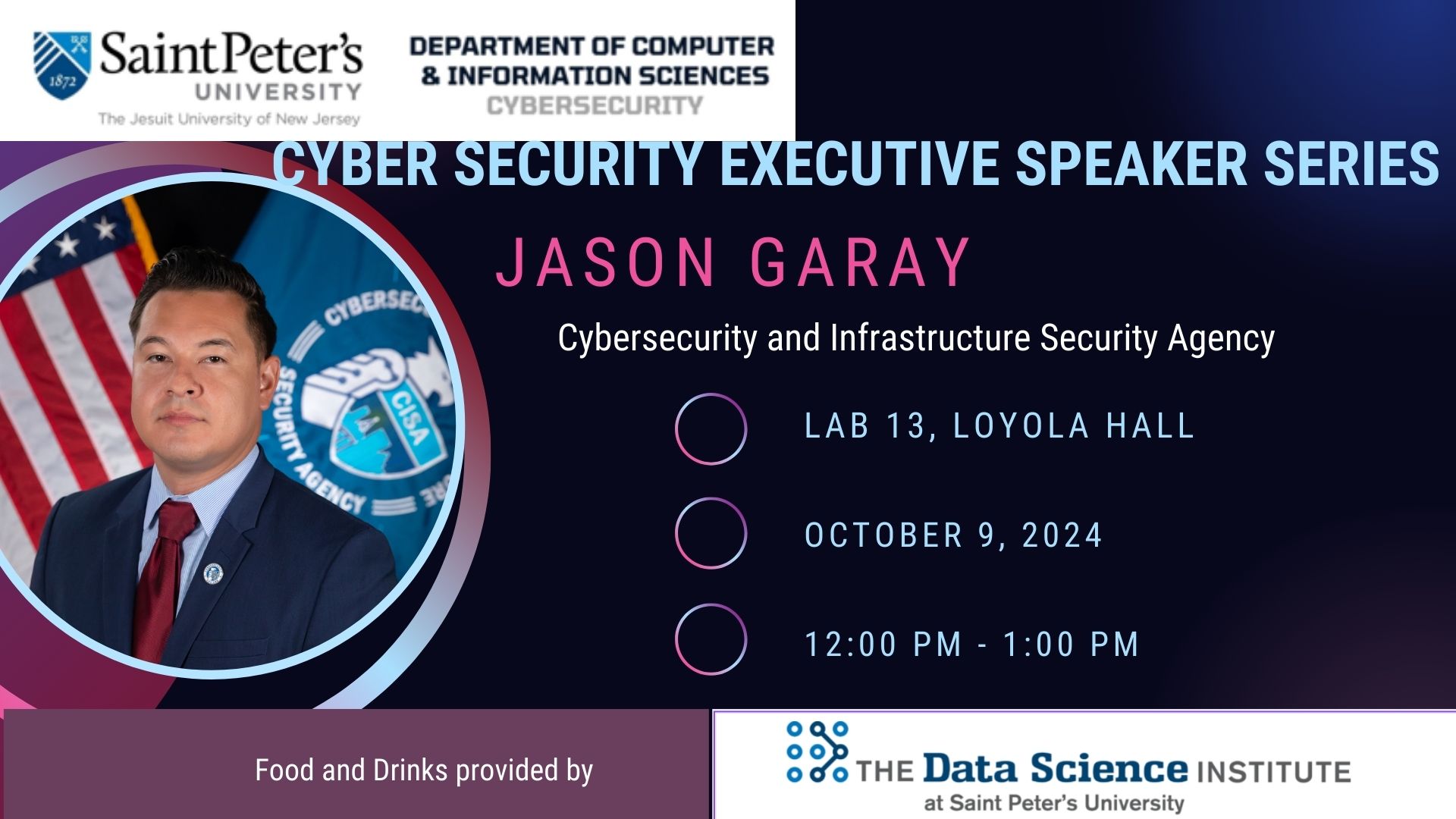 1872
Saint Peter's
UNIVERSITY
The Jesuit University of New Jersey

DEPARTMENT OF COMPUTER
& INFORMATION SCIENCES
CYBERSECURITY

CYBER SECURITY EXECUTIVE SPEAKER SERIES

CYBERSEC
SECURITY AGENCY
CISA

JASON GARAY

Cybersecurity and Infrastructure Security Agency

LAB 13, LOYOLA HALL

OCTOBER 9, 2024

12:00 PM - 1:00 PM

Food and Drinks provided by

THE Data Science INSTITUTE
at Saint Peter's University